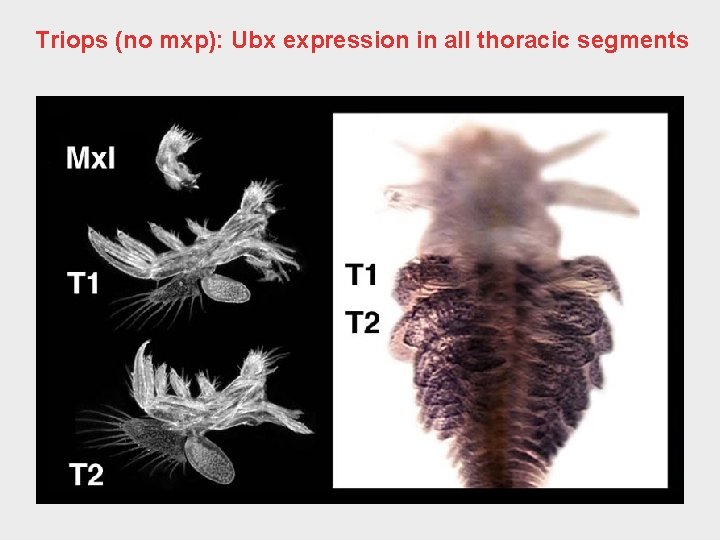 Triops (no mxp): Ubx expression in all thoracic segments

MxI

T1

T2

T1

T2